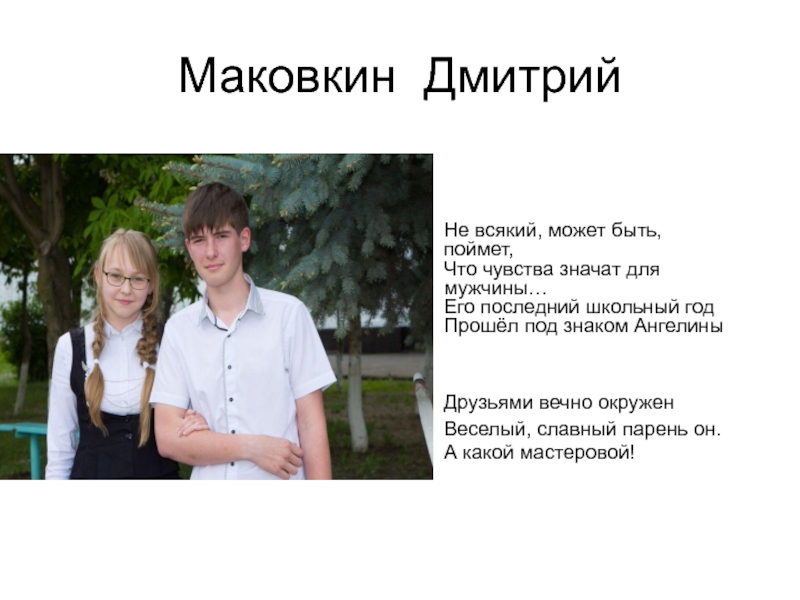 Маковкин Дмитрий

Не всякий, может быть, поймет,
Что чувства значат для мужчины…
Его последний школьный год
Прошёл под знаком Ангелины

Друзьями вечно окружен
Веселый, славный парень он.
А какой мастеровой!